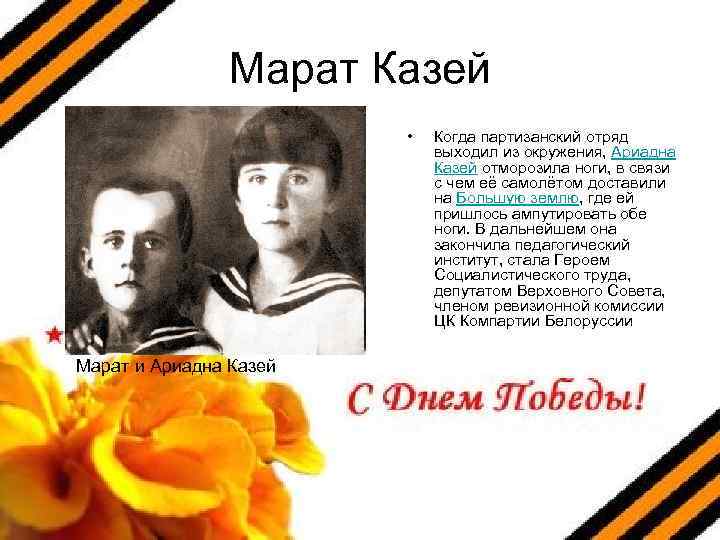 Марат Казей

• Когда партизанский отряд выходил из окружения, Ариадна Казей отморозила ноги, в связи с чем её самолётом доставили на Большую землю, где ей пришлось ампутировать обе ноги. В дальнейшем она закончила педагогический институт, стала Героем Социалистического труда, депутатом Верховного Совета, членом ревизионной комиссии ЦК Компартии Белоруссии

Марат и Ариадна Казей

С Днем Победы!